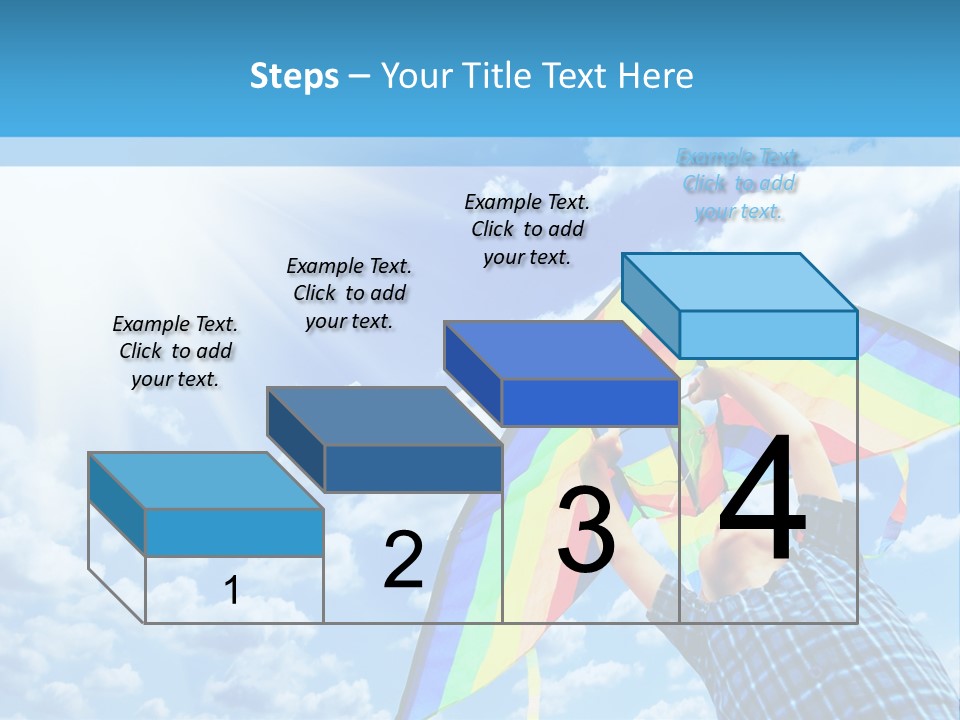 Steps – Your Title Text Here

Example Text. Click to add your text.

Example Text. Click to add your text.

Example Text. Click to add your text.

Example Text. Click to add your text.

1

2

3

4